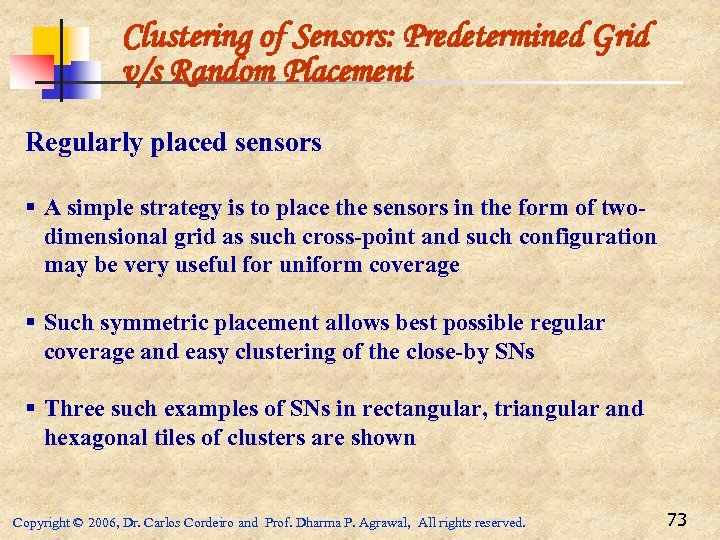 Clustering of Sensors: Predetermined Grid v/s Random Placement

Regularly placed sensors

▪ A simple strategy is to place the sensors in the form of two-dimensional grid as such cross-point and such configuration may be very useful for uniform coverage

▪ Such symmetric placement allows best possible regular coverage and easy clustering of the close-by SNs

▪ Three such examples of SNs in rectangular, triangular and hexagonal tiles of clusters are shown

Copyright © 2006, Dr. Carlos Cordeiro and Prof. Dharma P. Agrawal, All rights reserved.

73